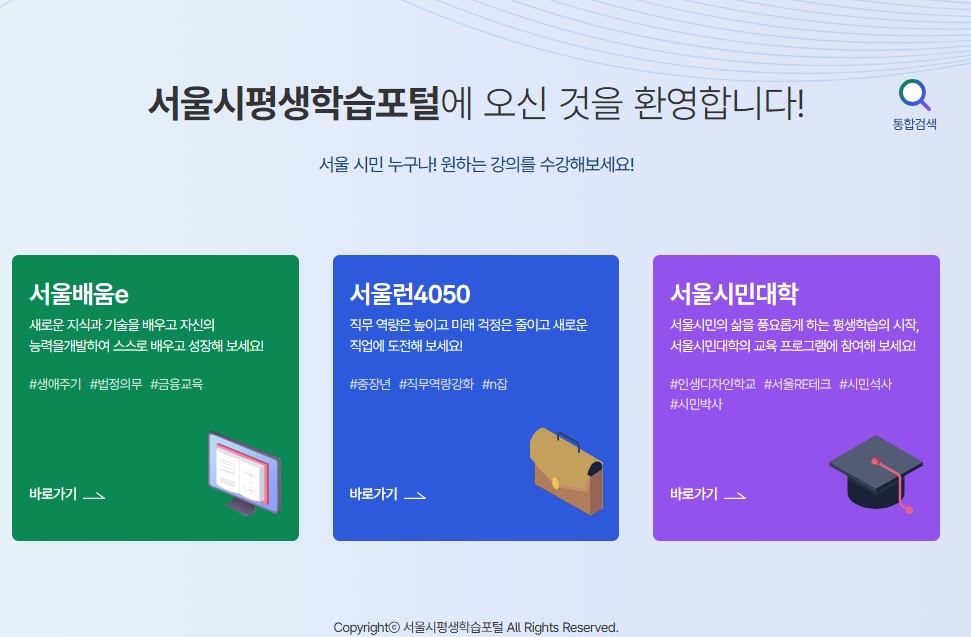 서울시평생학습포털에 오신 것을 환영합니다!

통합검색

서울 시민 누구나! 원하는 강의를 수강해보세요!

서울배움e

새로운 지식과 기술을 배우고 자신의 능력을개발하여 스스로 배우고 성장해 보세요!

#생애주기 #법정의무 #금융교육

바로가기

서울런4050

직무 역량은 높이고 미래 걱정은 줄이고 새로운 직업에 도전해 보세요!

#중장년 #직무역량강화 #n잡

바로가기

서울시민대학

서울시민의 삶을 풍요롭게 하는 평생학습의 시작, 서울시민대학의 교육 프로그램에 참여해 보세요!

#인생디자인학교 #서울RE테크 #시민석사 #시민박사

바로가기

Copyright© 서울시평생학습포털 All Rights Reserved.